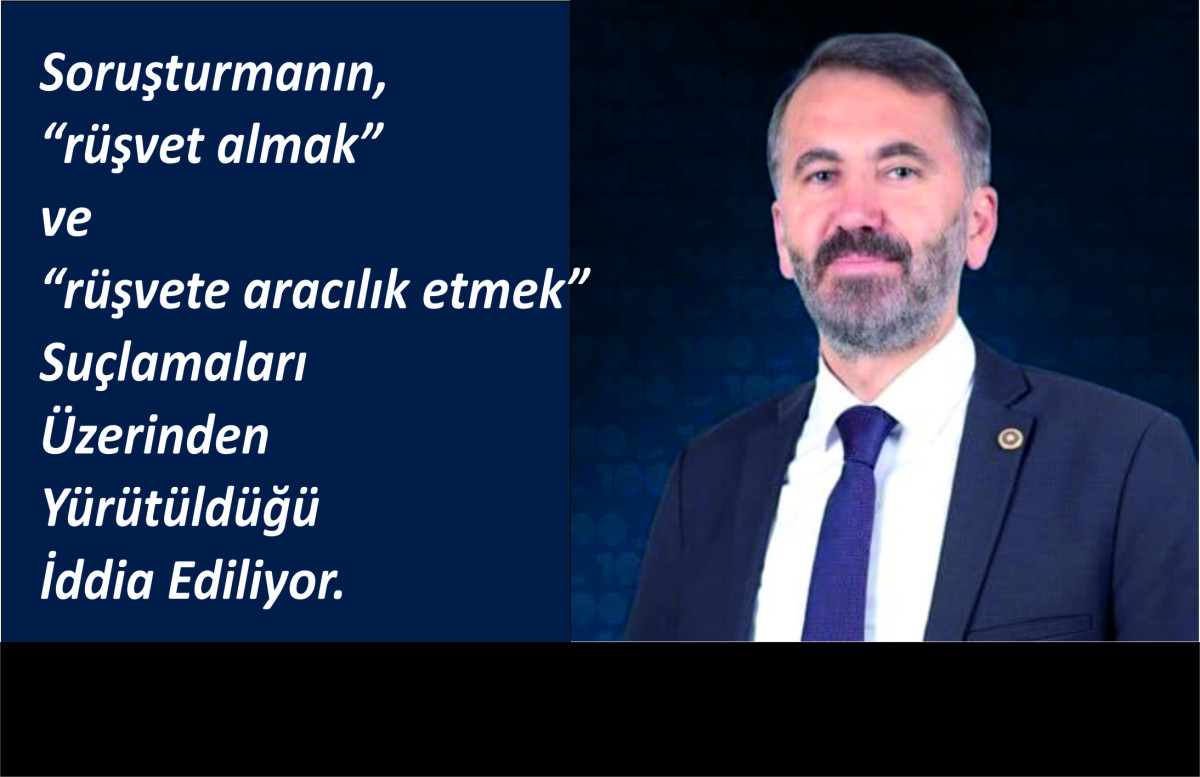 Soruşturmanın,
“rüşvet almak”
ve
“rüşvete aracılık etmek”
Suçlamaları
Üzerinden
Yürütüldüğü
İddia Ediliyor.